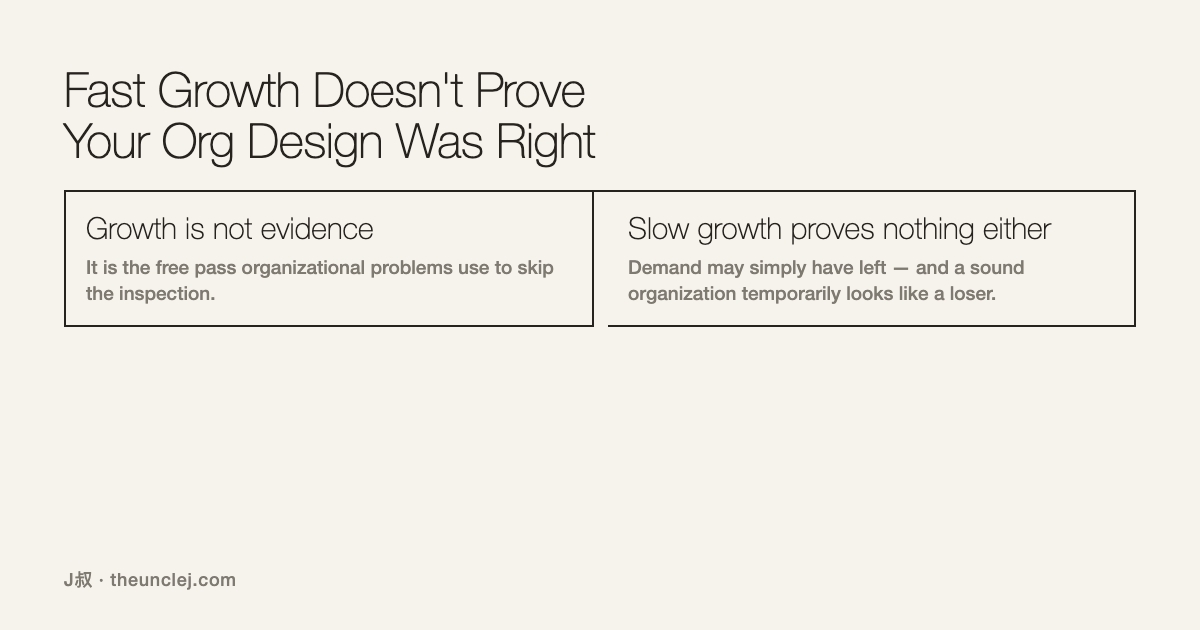 Fast Growth Doesn't Prove Your Org Design Was Right

Growth is not evidence

It is the free pass organizational problems use to skip the inspection.

Slow growth proves nothing either

Demand may simply have left — and a sound organization temporarily looks like a loser.

J叔 · theunclej.com